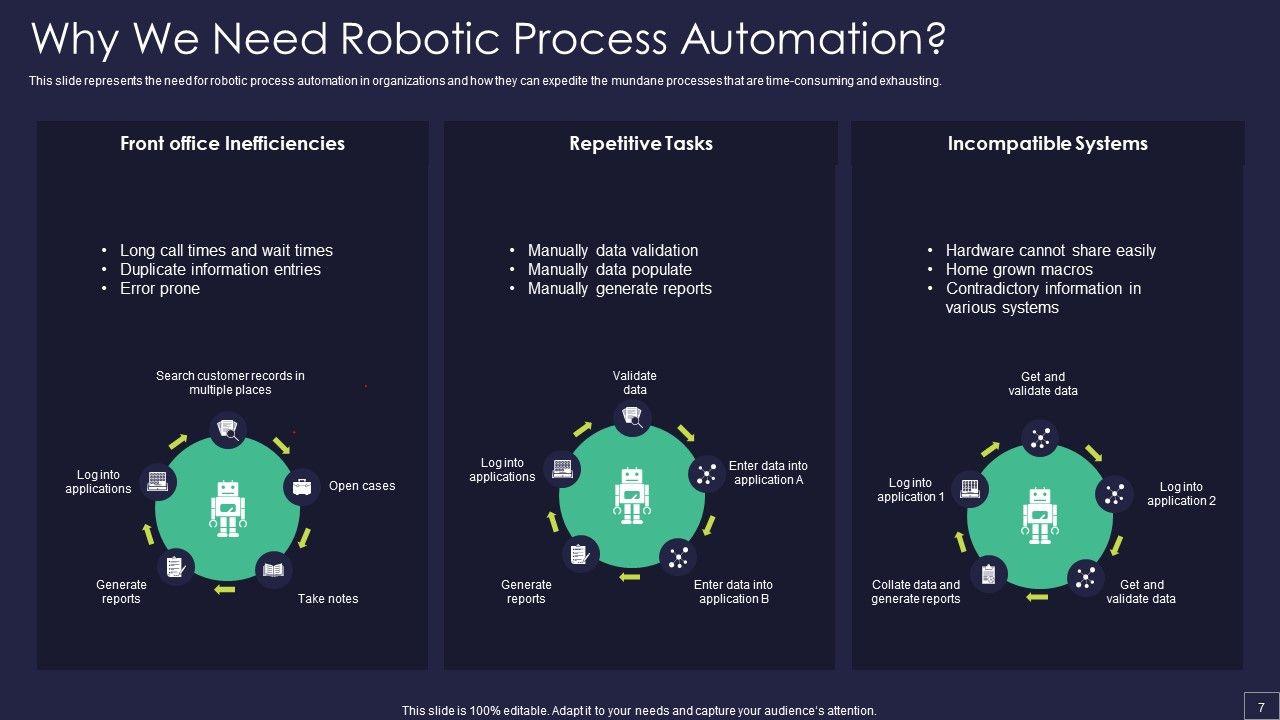 Why We Need Robotic Process Automation?

This slide represents the need for robotic process automation in organizations and how they can expedite the mundane processes that are time-consuming and exhausting.

Front office Inefficiencies

• Long call times and wait times
• Duplicate information entries
• Error prone

Search customer records in multiple places

Open cases

Take notes

Generate reports

Log into applications

Repetitive Tasks

• Manually data validation
• Manually data populate
• Manually generate reports

Validate data

Enter data into application A

Enter data into application B

Generate reports

Log into applications

Incompatible Systems

• Hardware cannot share easily
• Home grown macros
• Contradictory information in various systems

Get and validate data

Log into application 2

Get and validate data

Collate data and generate reports

Log into application 1

This slide is 100% editable. Adapt it to your needs and capture your audience's attention.

7